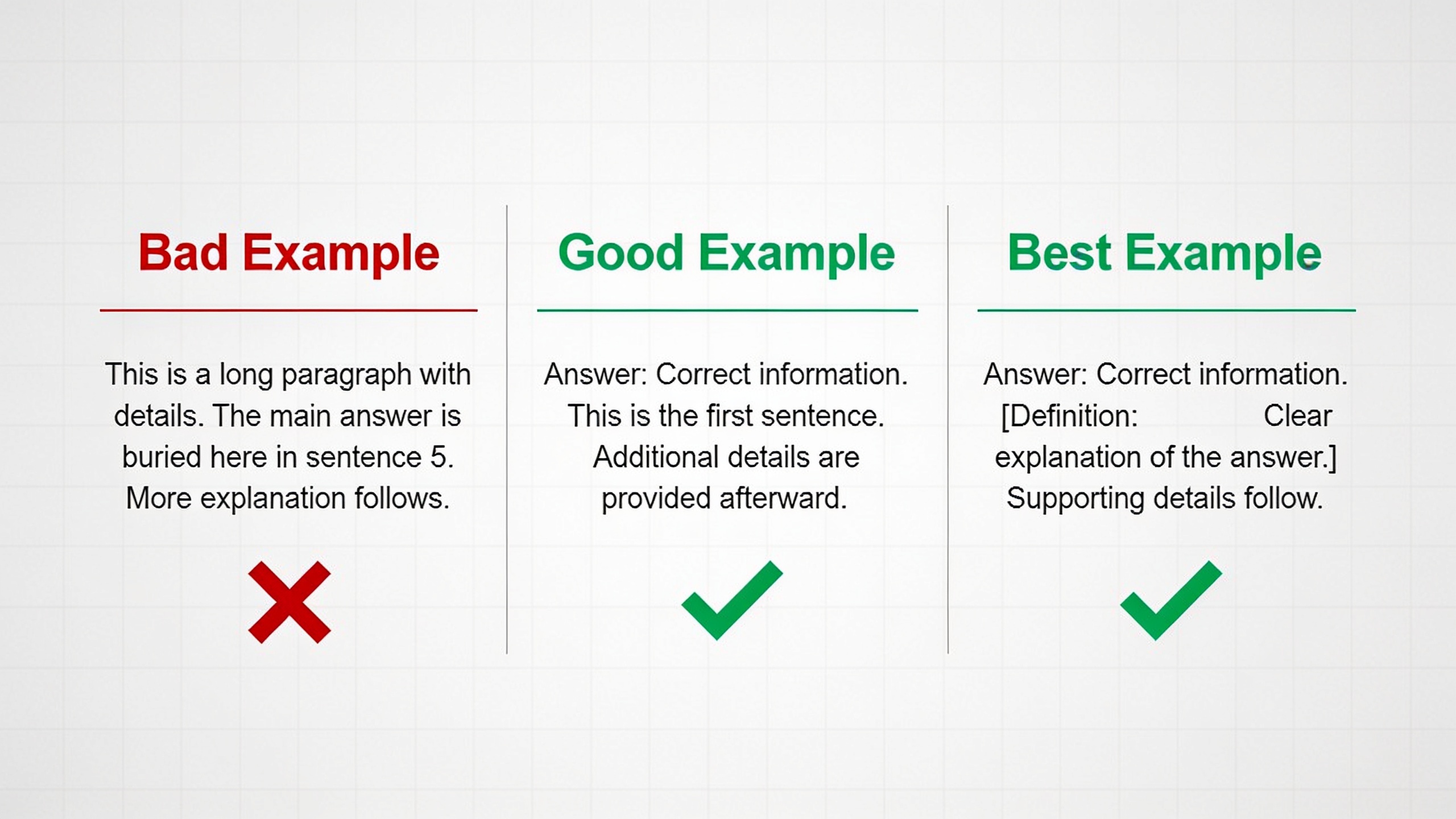 Bad Example

This is a long paragraph with details. The main answer is buried here in sentence 5. More explanation follows.

Good Example

Answer: Correct information. This is the first sentence. Additional details are provided afterward.

Best Example

Answer: Correct information. [Definition: Clear explanation of the answer.] Supporting details follow.